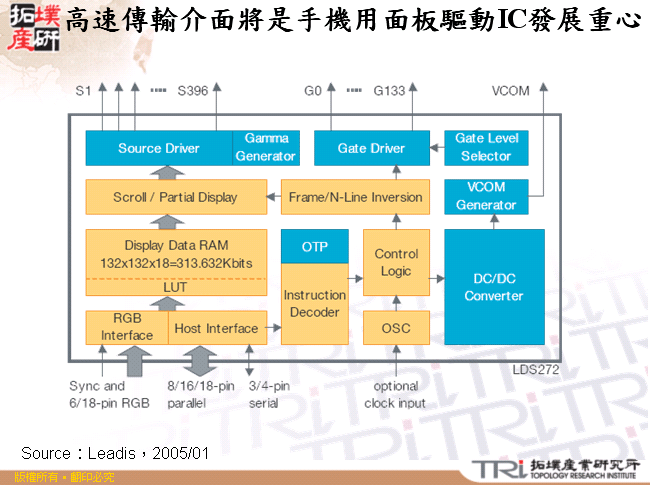 拓墣產研

高速傳輸介面將是手機用面板驅動IC發展重心

S1 ···· S396

G0 ···· G133

VCOM

Source Driver

Gamma Generator

Gate Driver

Gate Level Selector

Scroll / Partial Display

Frame/N-Line Inversion

VCOM Generator

Display Data RAM 132x132x18=313.632Kbits

LUT

OTP

Instruction Decoder

Control Logic

DC/DC Converter

RGB Interface

Host Interface

OSC

LDS272

Sync and 6/18-pin RGB

8/16/18-pin parallel

3/4-pin serial

optional clock input

Source：Leadis，2005/01

版權所有．翻印必究

TRi 拓墣產業研究所 TOPOLOGY RESEARCH INSTITUTE